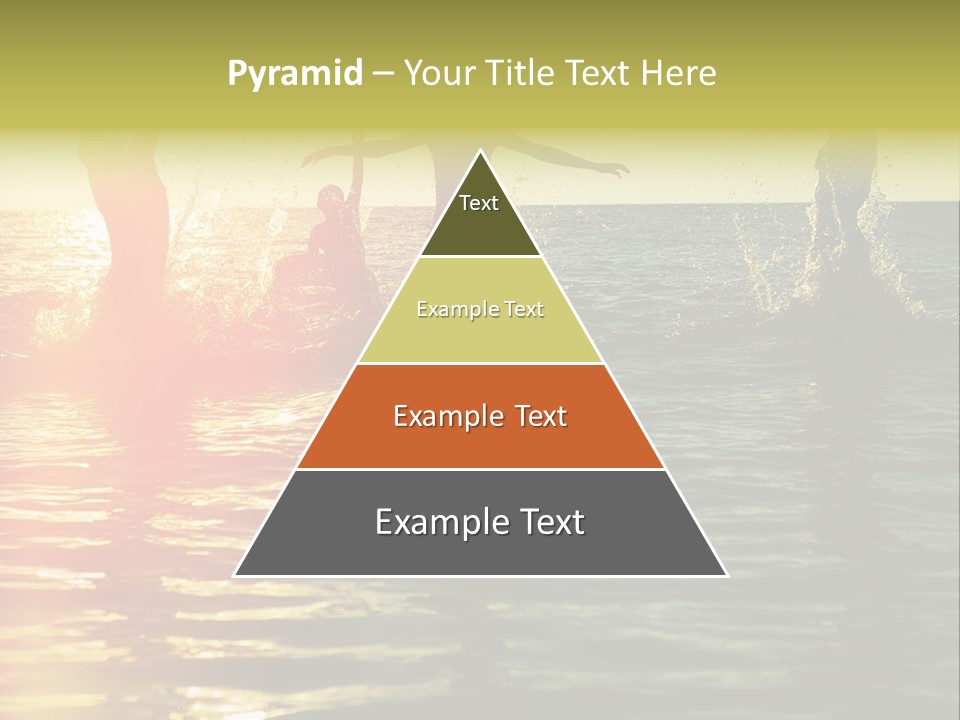 Pyramid – Your Title Text Here

Text

Example Text

Example Text

Example Text